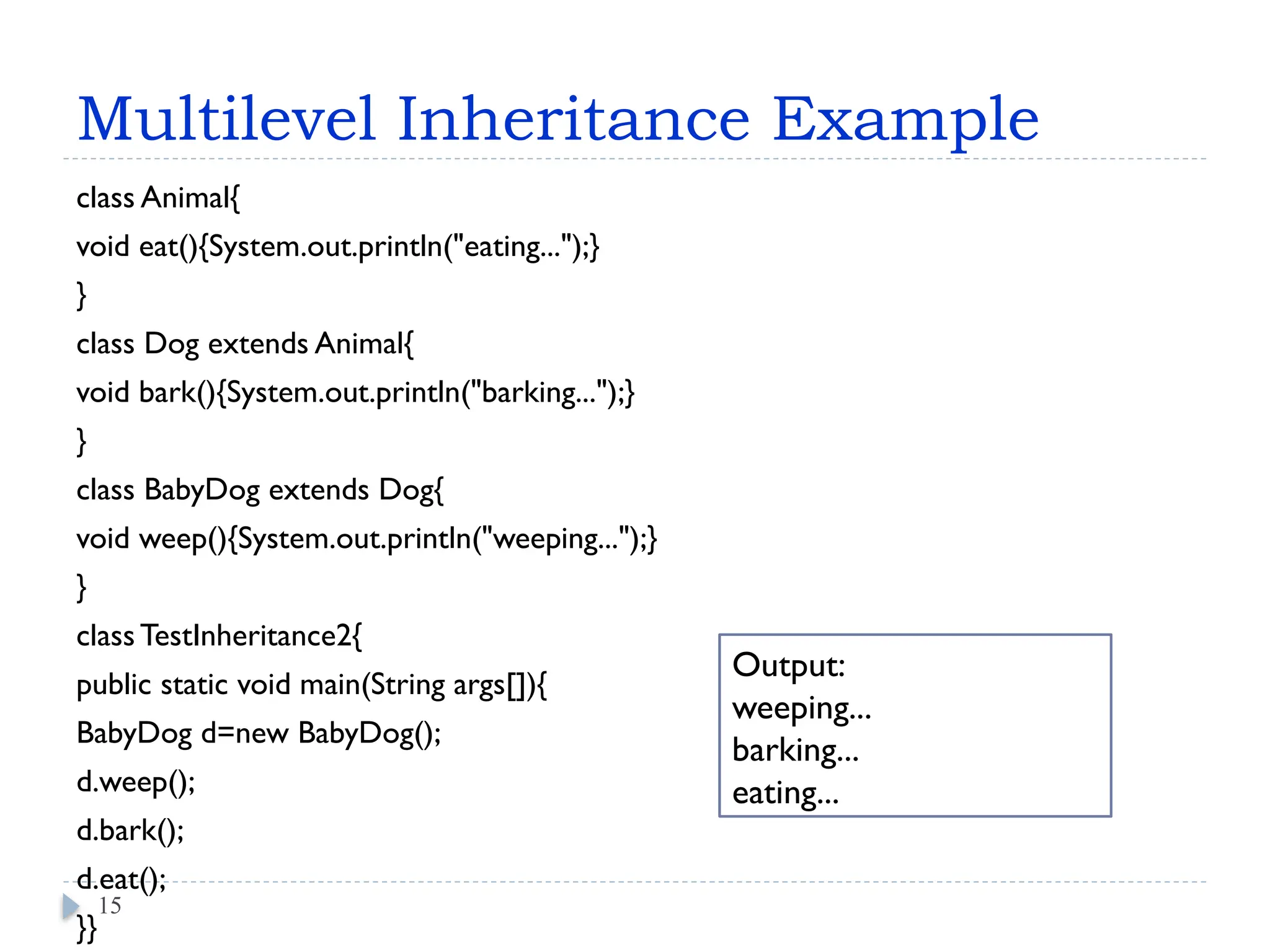 Multilevel Inheritance Example

class Animal{
void eat(){System.out.println("eating...");}
}
class Dog extends Animal{
void bark(){System.out.println("barking...");}
}
class BabyDog extends Dog{
void weep(){System.out.println("weeping...");}
}
class TestInheritance2{
public static void main(String args[]){
BabyDog d=new BabyDog();
d.weep();
d.bark();
d.eat();
}}

Output:
weeping...
barking...
eating...

15